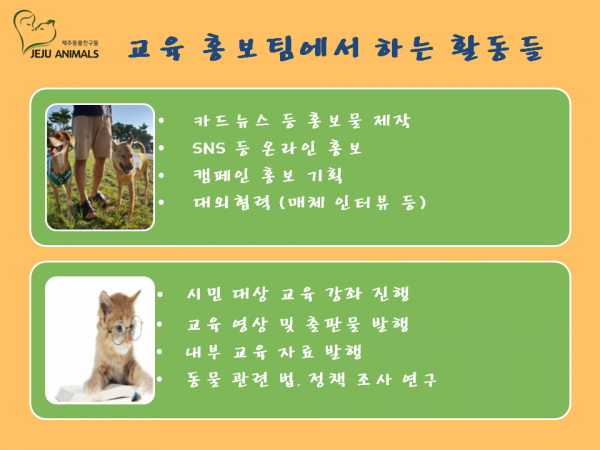 제주동물친구들
JEJU ANIMALS

교육 홍보팀에서 하는 활동들

• 카드뉴스 등 홍보물 제작
• SNS 등 온라인 홍보
• 캠페인 홍보 기획
• 대외협력 (매체 인터뷰 등)

• 시민 대상 교육 강좌 진행
• 교육 영상 및 출판물 발행
• 내부 교육 자료 발행
• 동물 관련 법, 정책 조사 연구